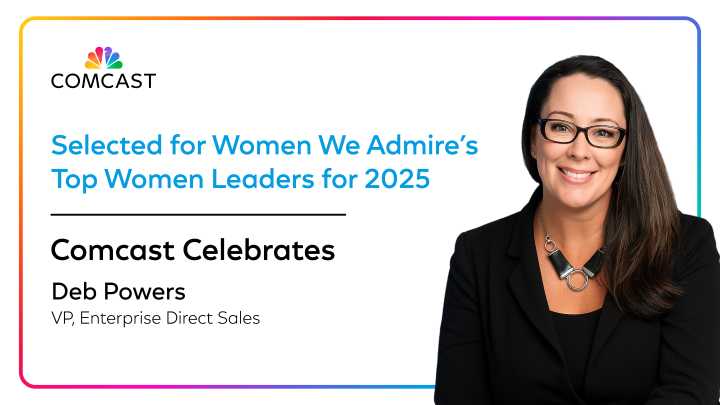 COMCAST

Selected for Women We Admire's Top Women Leaders for 2025

Comcast Celebrates

Deb Powers

VP, Enterprise Direct Sales